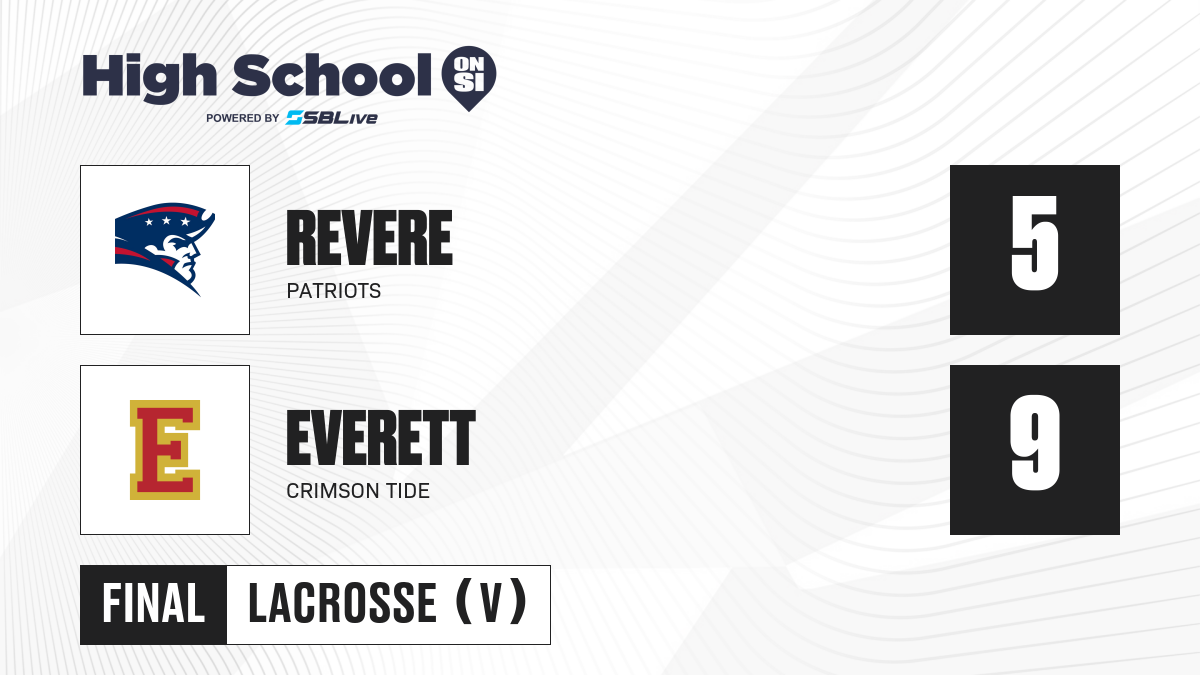 High School ON SI
POWERED BY SBLive

REVERE
PATRIOTS

5

E

EVERETT
CRIMSON TIDE

9

FINAL LACROSSE (V)